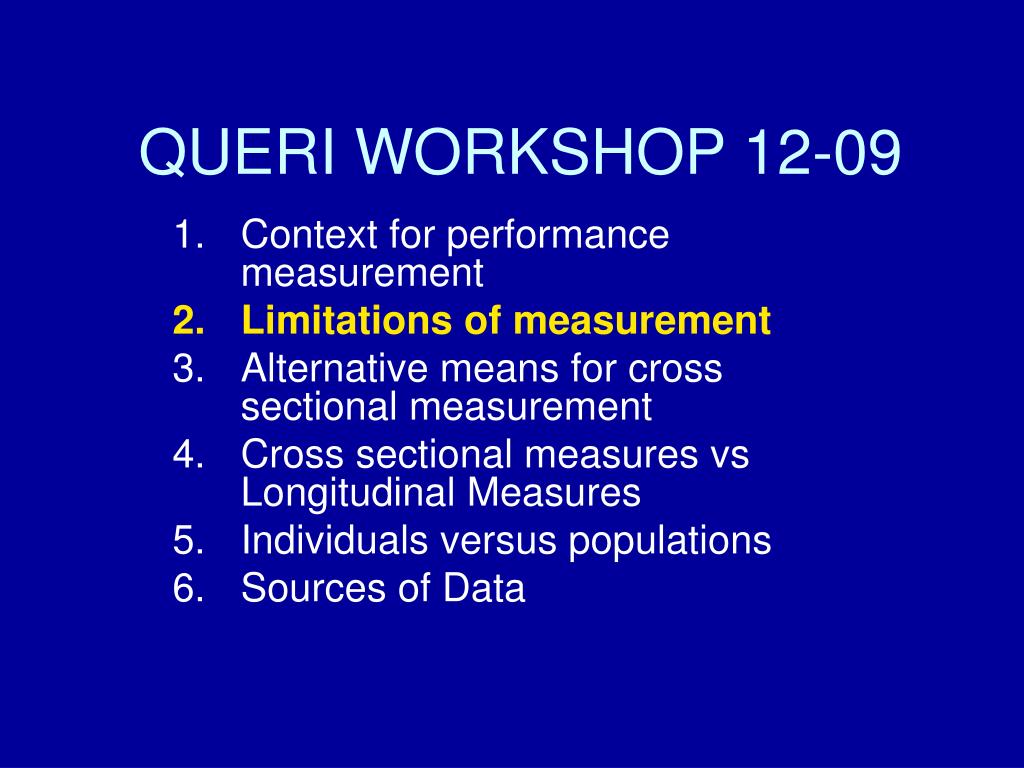 QUERI WORKSHOP 12-09

1. Context for performance measurement
2. Limitations of measurement
3. Alternative means for cross sectional measurement
4. Cross sectional measures vs Longitudinal Measures
5. Individuals versus populations
6. Sources of Data